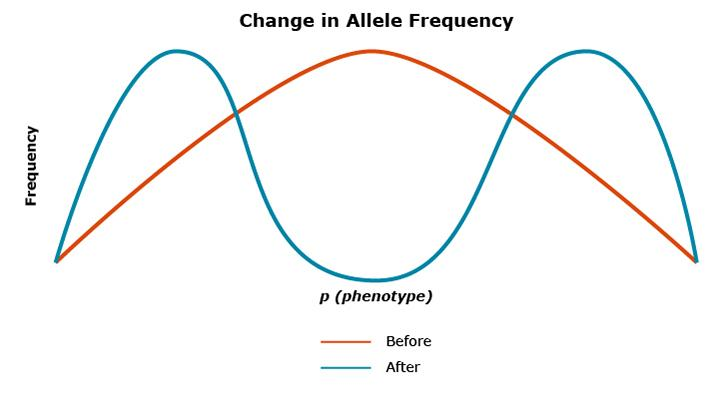 Change in Allele Frequency

Frequency

p (phenotype)

Before
After